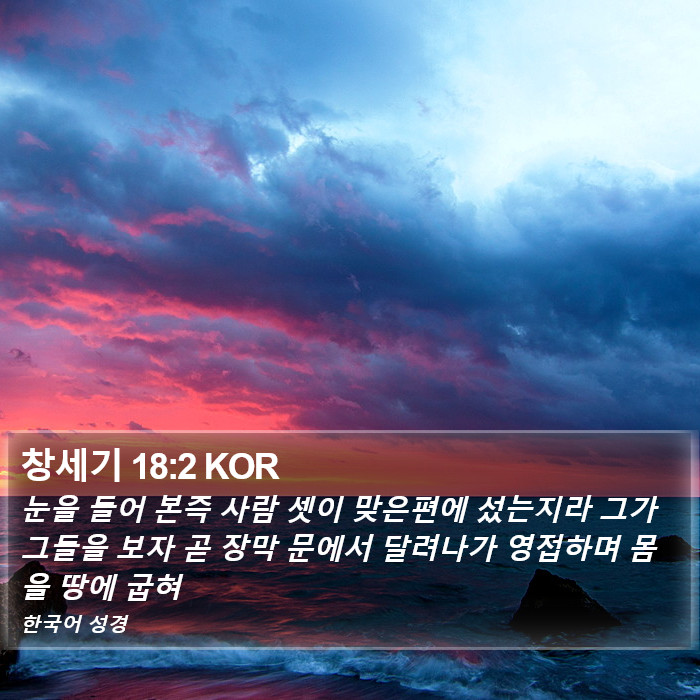 창세기 18:2 KOR

눈을 들어 본즉 사람 셋이 맞은편에 섰는지라 그가 그들을 보자 곧 장막 문에서 달려나가 영접하며 몸을 땅에 굽혀

한국어 성경